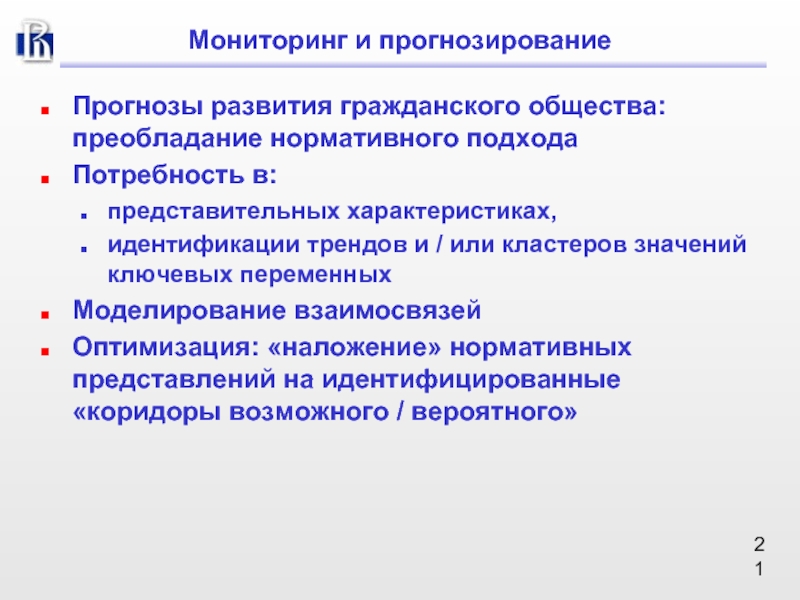 Мониторинг и прогнозирование

Прогнозы развития гражданского общества: преобладание нормативного подхода

Потребность в:

представительных характеристиках,

идентификации трендов и / или кластеров значений ключевых переменных

Моделирование взаимосвязей

Оптимизация: «наложение» нормативных представлений на идентифицированные «коридоры возможного / вероятного»

21